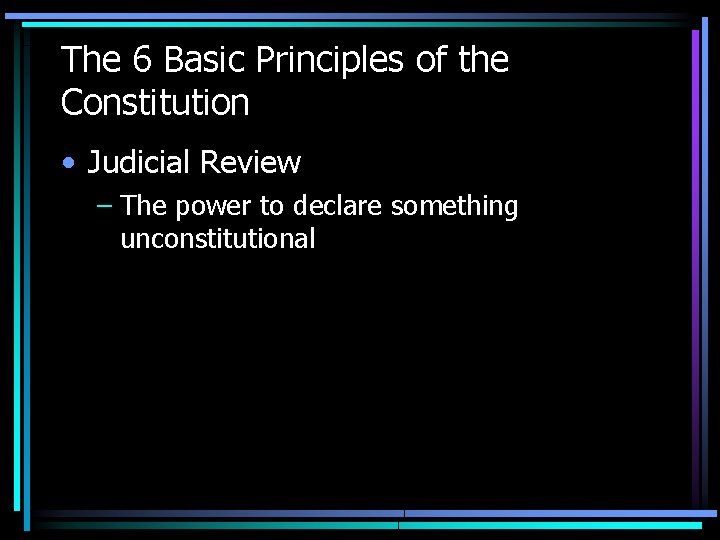 The 6 Basic Principles of the Constitution

• Judicial Review

– The power to declare something unconstitutional